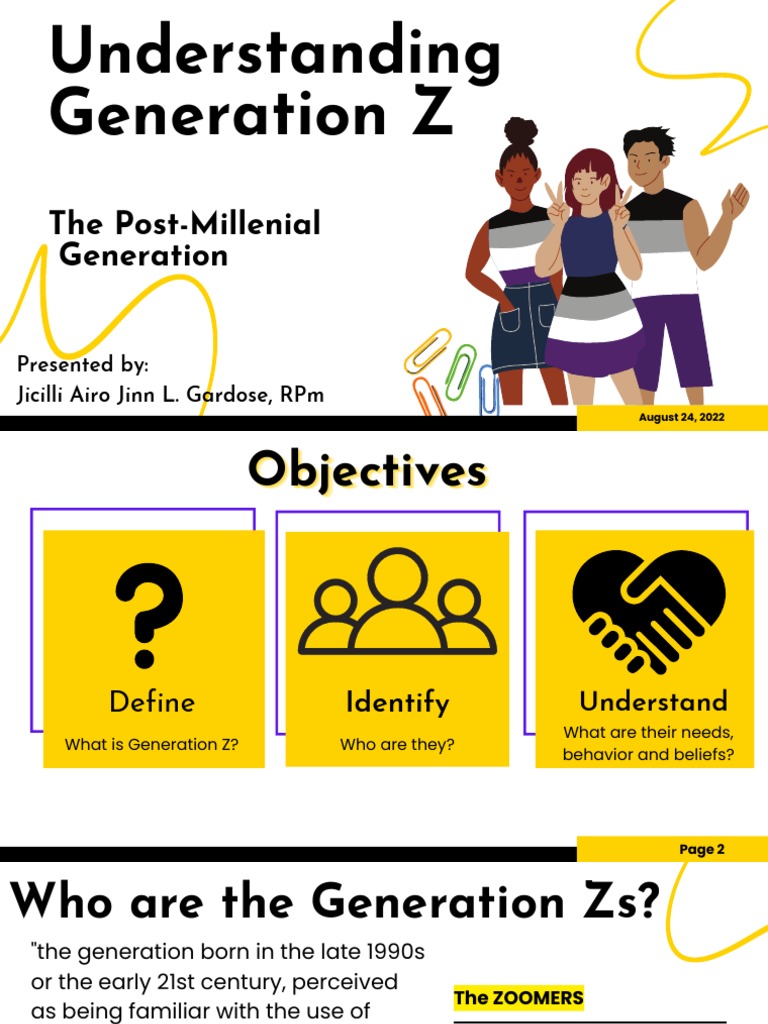 Understanding Generation Z

The Post-Millenial Generation

Presented by:
Jicilli Airo Jinn L. Gardose, RPm

August 24, 2022

Objectives

Define
What is Generation Z?

Identify
Who are they?

Understand
What are their needs, behavior and beliefs?

Page 2

Who are the Generation Zs?

"the generation born in the late 1990s or the early 21st century, perceived as being familiar with the use of

The ZOOMERS